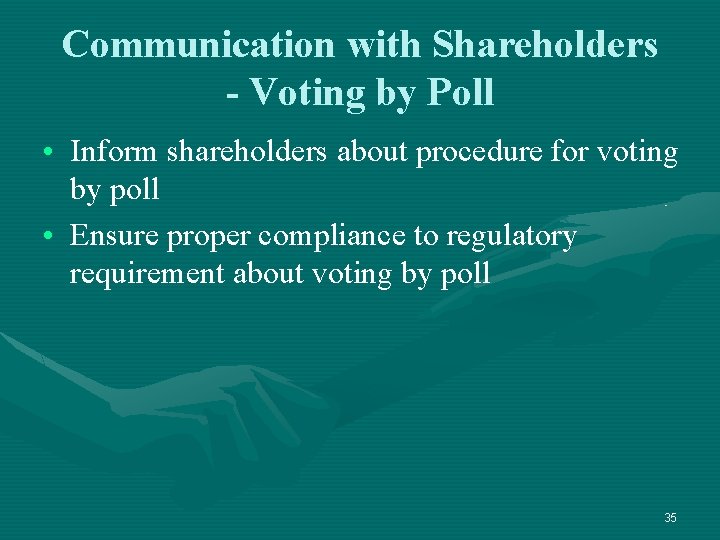 Communication with Shareholders - Voting by Poll

• Inform shareholders about procedure for voting by poll

• Ensure proper compliance to regulatory requirement about voting by poll

35